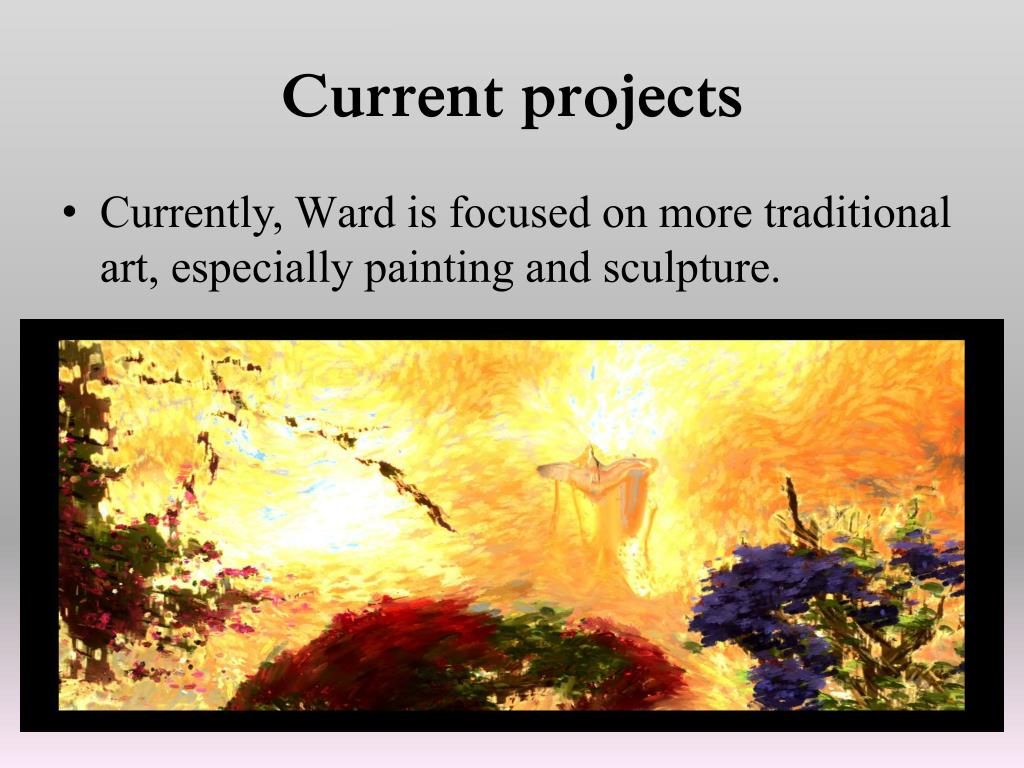 Current projects

• Currently, Ward is focused on more traditional art, especially painting and sculpture.